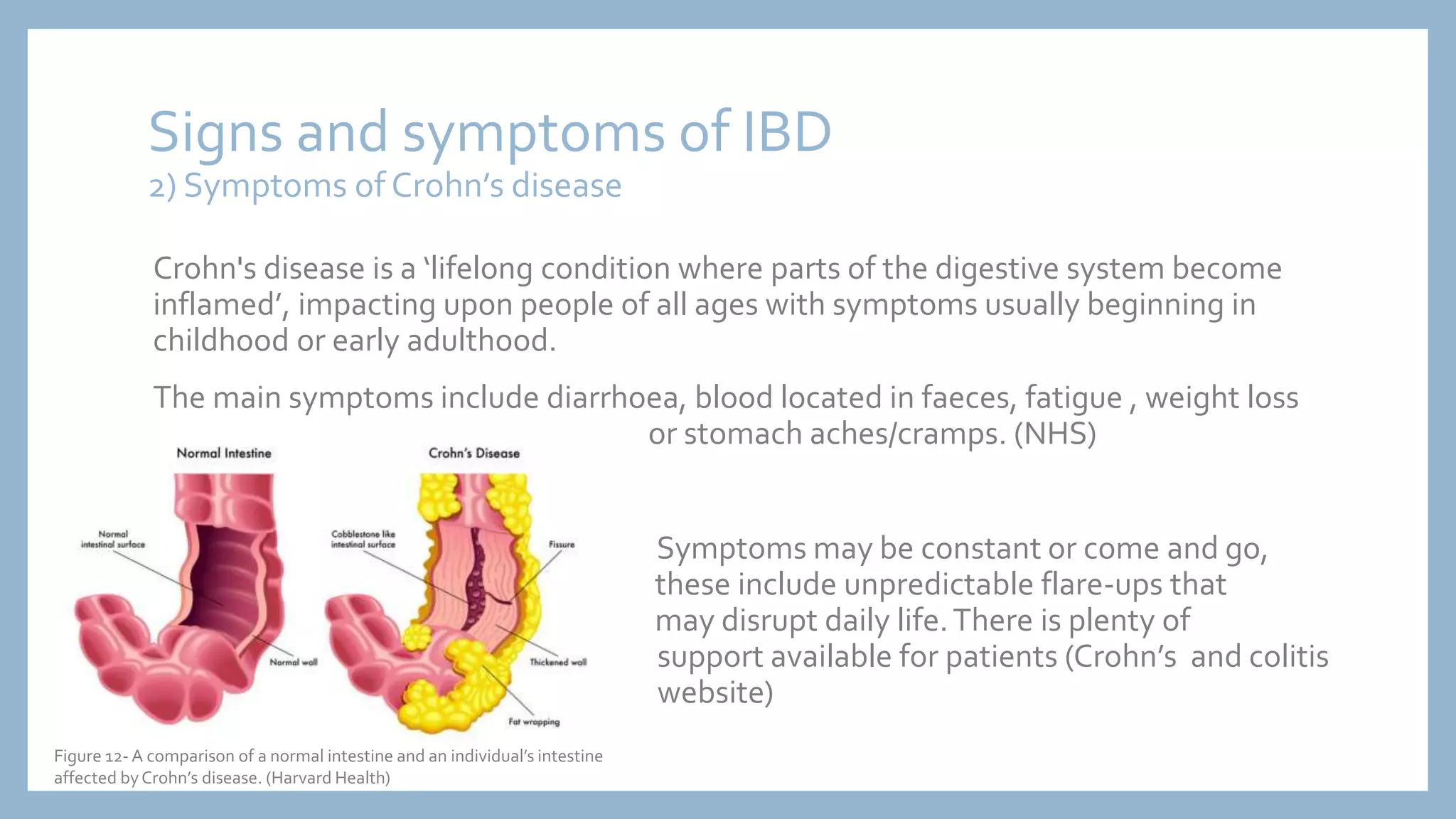 Signs and symptoms of IBD
2) Symptoms of Crohn's disease

Crohn's disease is a 'lifelong condition where parts of the digestive system become inflamed', impacting upon people of all ages with symptoms usually beginning in childhood or early adulthood.

The main symptoms include diarrhoea, blood located in faeces, fatigue , weight loss or stomach aches/cramps. (NHS)

Normal Intestine

Normal intestinal surface

Normal wall

Crohn's Disease

Cobblestone like intestinal surface

Fissure

Thickened wall

Fat wrapping

Symptoms may be constant or come and go, these include unpredictable flare-ups that may disrupt daily life. There is plenty of support available for patients (Crohn's and colitis website)

Figure 12- A comparison of a normal intestine and an individual's intestine affected by Crohn's disease. (Harvard Health)